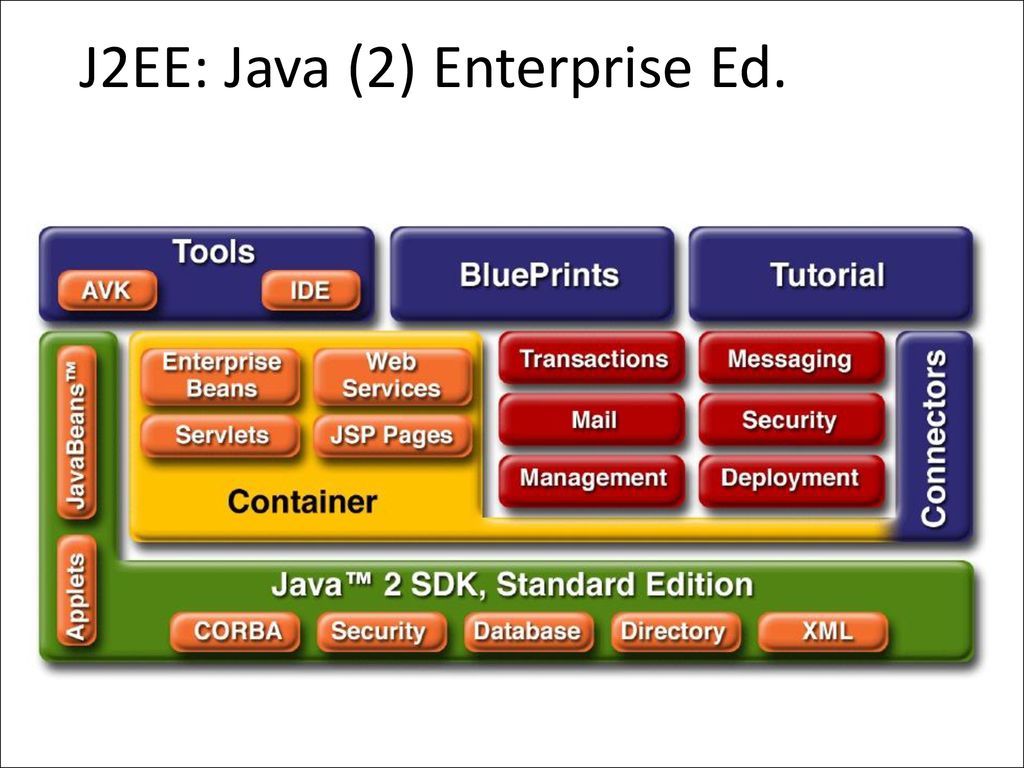 J2EE: Java (2) Enterprise Ed.

Tools
AVK
IDE

BluePrints

Tutorial

JavaBeans™

Applets

Enterprise Beans
Web Services
Servlets
JSP Pages
Container

Transactions
Messaging
Mail
Security
Management
Deployment

Connectors

Java™ 2 SDK, Standard Edition
CORBA
Security
Database
Directory
XML